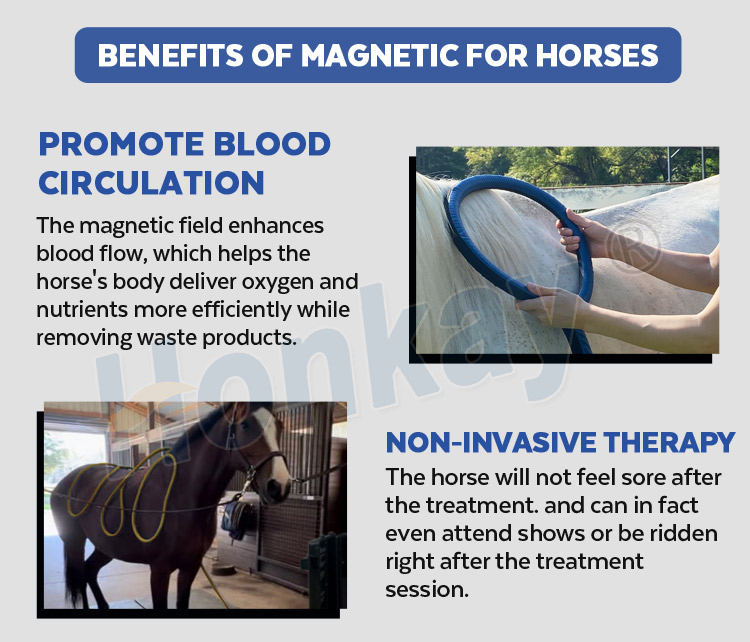 BENEFITS OF MAGNETIC FOR HORSES

PROMOTE BLOOD CIRCULATION

The magnetic field enhances blood flow, which helps the horse's body deliver oxygen and nutrients more efficiently while removing waste products.

Honkay®

NON-INVASIVE THERAPY

The horse will not feel sore after the treatment. and can in fact even attend shows or be ridden right after the treatment session.